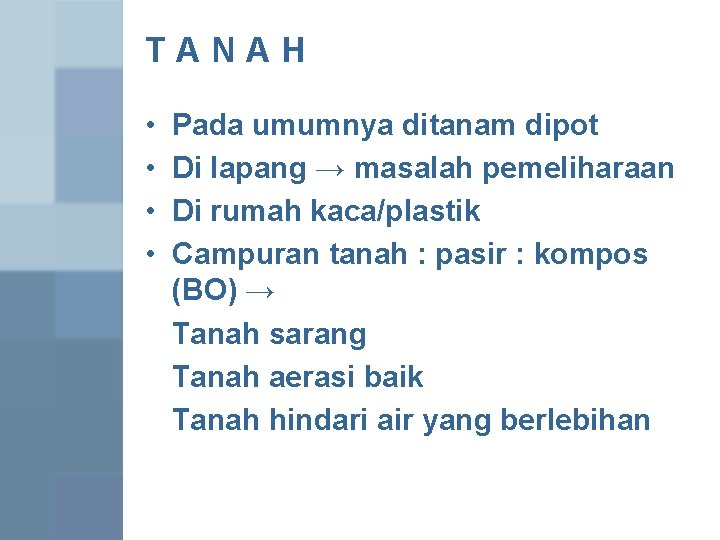 T A N A H

• Pada umumnya ditanam dipot
• Di lapang → masalah pemeliharaan
• Di rumah kaca/plastik
• Campuran tanah : pasir : kompos (BO) →
Tanah sarang
Tanah aerasi baik
Tanah hindari air yang berlebihan